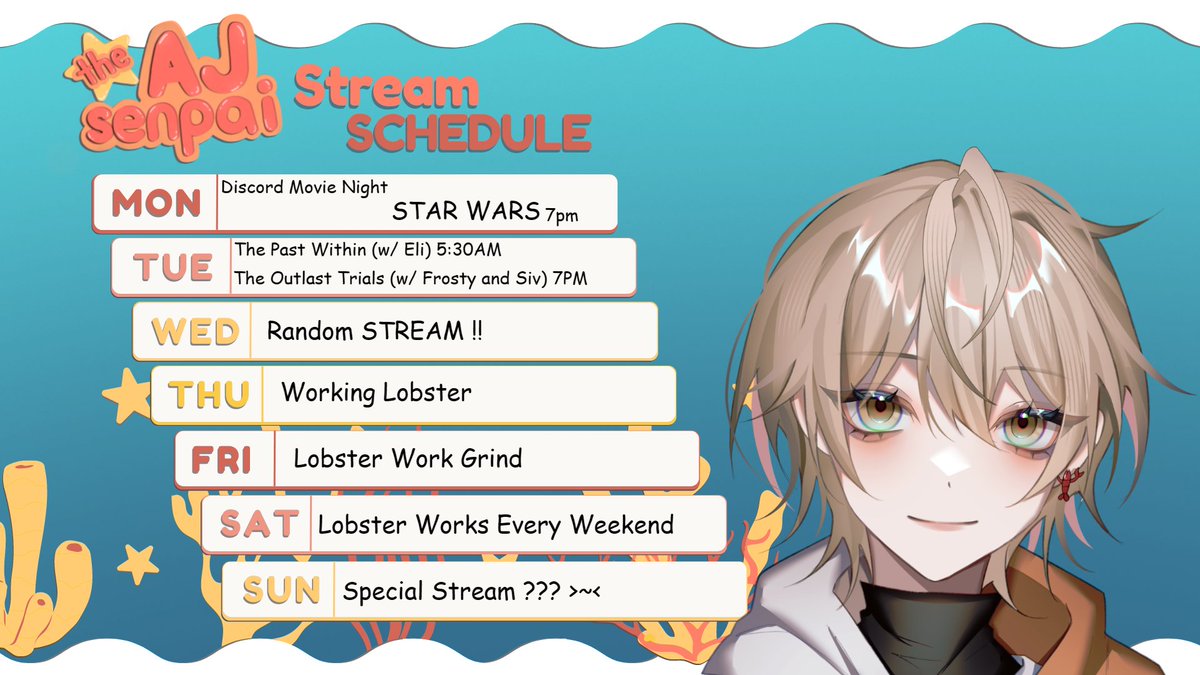 the AJ senpai Stream SCHEDULE

MON Discord Movie Night
STAR WARS 7pm

TUE The Past Within (w/ Eli) 5:30AM
The Outlast Trials (w/ Frosty and Siv) 7PM

WED Random STREAM !!

THU Working Lobster

FRI Lobster Work Grind

SAT Lobster Works Every Weekend

SUN Special Stream ??? >~<